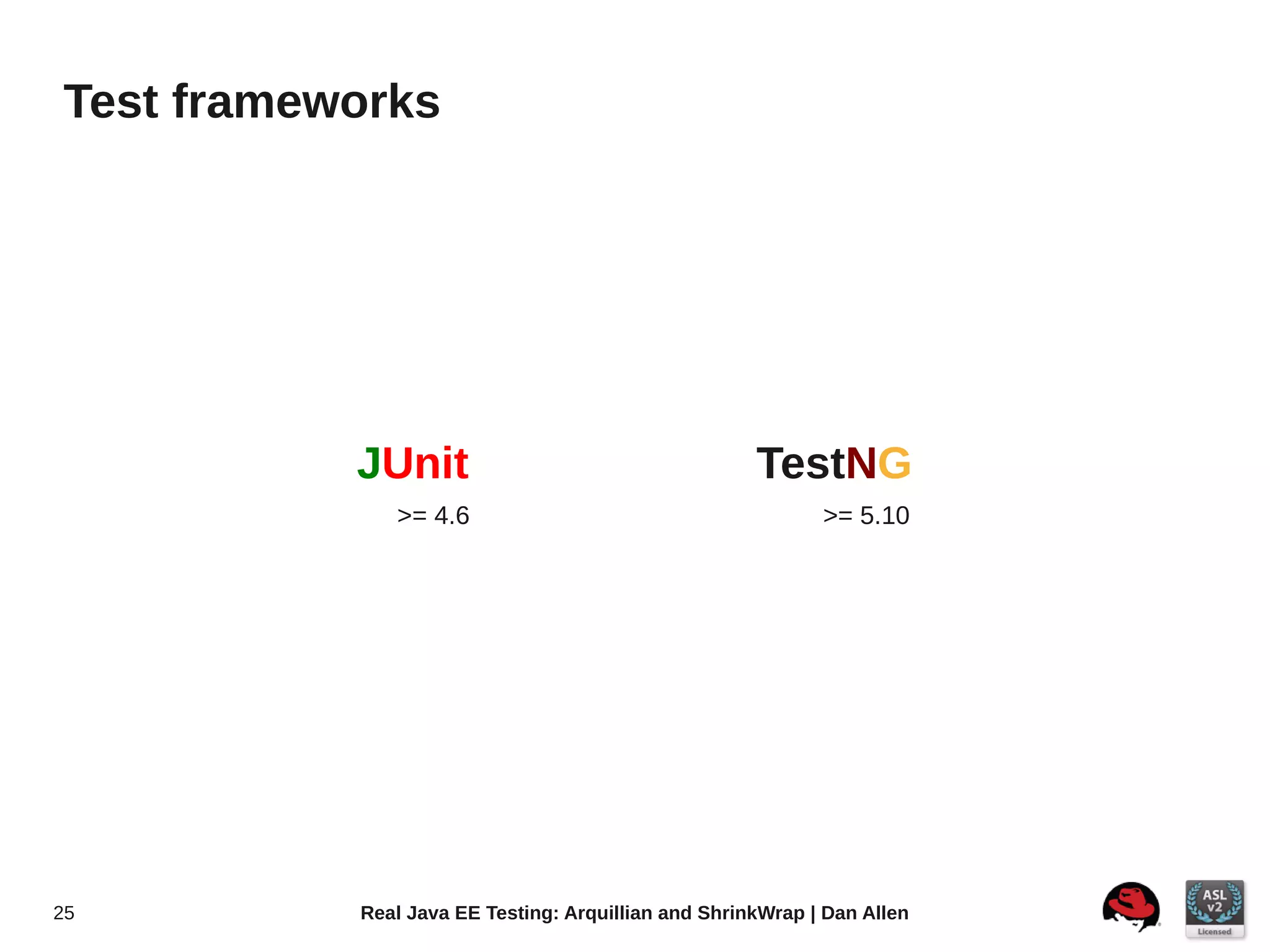 Test frameworks

JUnit

>= 4.6

TestNG

>= 5.10

25

Real Java EE Testing: Arquillian and ShrinkWrap | Dan Allen

ASL v2

Licensed